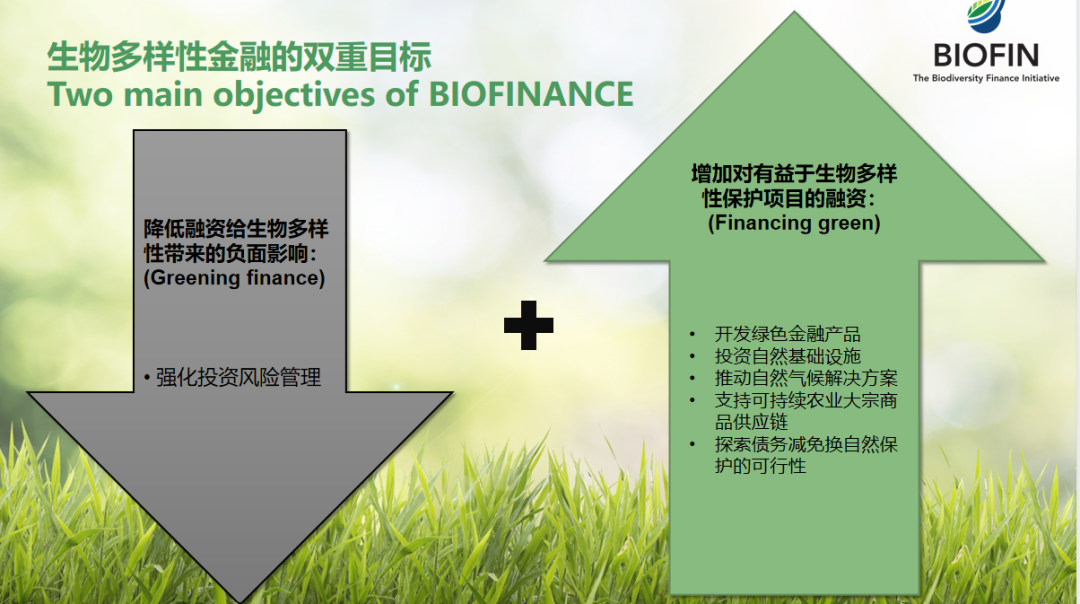 生物多样性金融的双重目标
Two main objectives of BIOFINANCE

BIOFIN
The Biodiversity Finance Initiative

降低融资给生物多样性带来的负面影响：
(Greening finance)

• 强化投资风险管理

+

增加对有益于生物多样性保护项目的融资：
(Financing green)

• 开发绿色金融产品
• 投资自然基础设施
• 推动自然气候解决方案
• 支持可持续农业大宗商品供应链
• 探索债务减免换自然保护的可行性